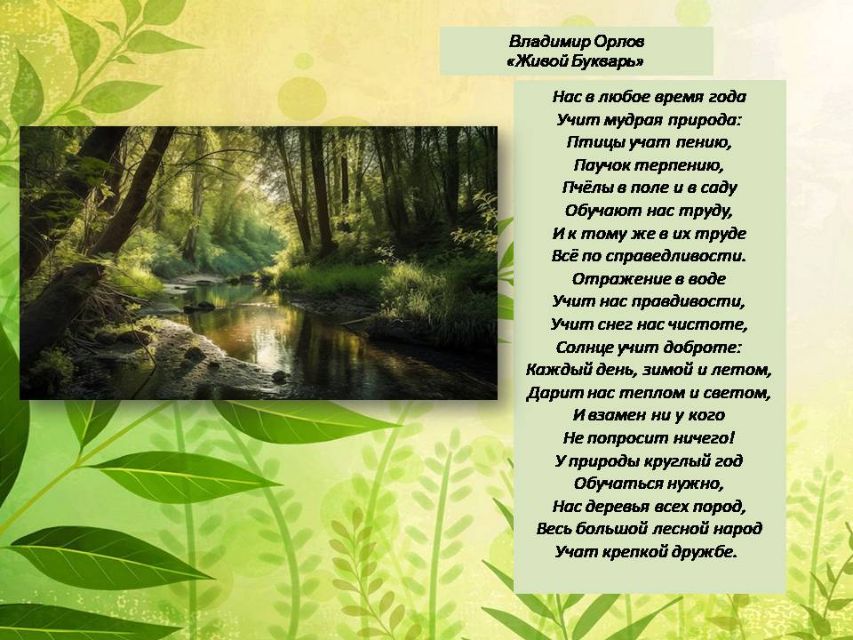 Владимир Орлов
«Живой Букварь»

Нас в любое время года
Учит мудрая природа:
Птицы учат пению,
Паучок терпению,
Пчёлы в поле и в саду
Обучают нас труду,
И к тому же в их труде
Всё по справедливости.
Отражение в воде
Учит нас правдивости,
Учит снег нас чистоте,
Солнце учит доброте:
Каждый день, зимой и летом,
Дарит нас теплом и светом,
И взамен ни у кого
Не попросит ничего!
У природы круглый год
Обучаться нужно,
Нас деревья всех пород,
Весь большой лесной народ
Учат крепкой дружбе.